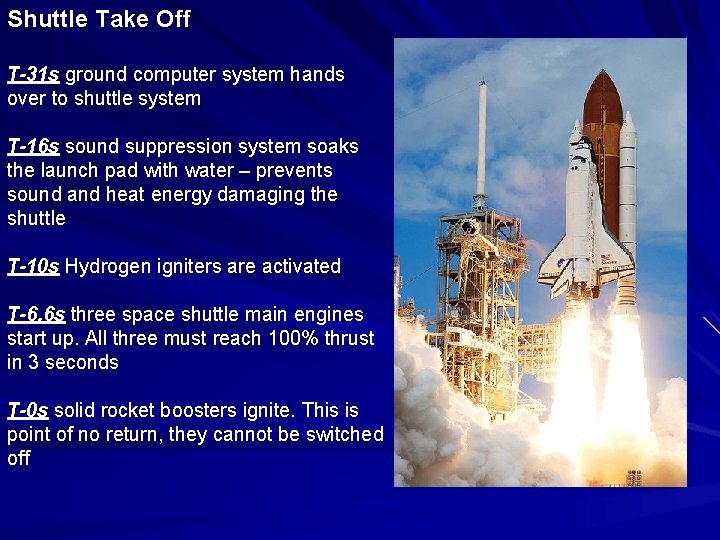 Shuttle Take Off

T-31s ground computer system hands over to shuttle system

T-16s sound suppression system soaks the launch pad with water – prevents sound and heat energy damaging the shuttle

T-10s Hydrogen igniters are activated

T-6.6s three space shuttle main engines start up. All three must reach 100% thrust in 3 seconds

T-0s solid rocket boosters ignite. This is point of no return, they cannot be switched off